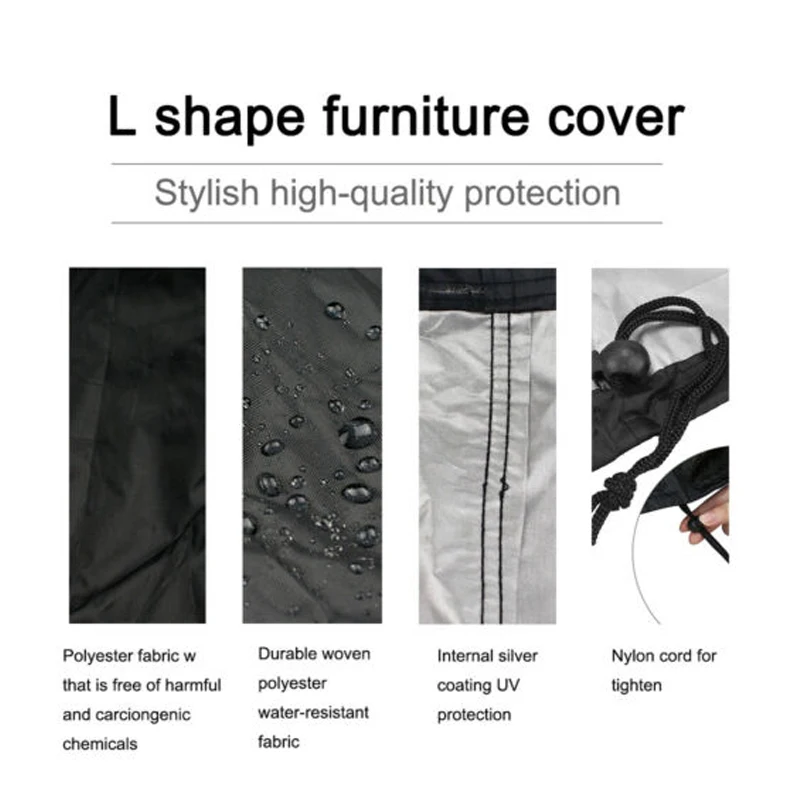 L shape furniture cover

Stylish high-quality protection

Polyester fabric w that is free of harmful and carciongenic chemicals

Durable woven polyester water-resistant fabric

Internal silver coating UV protection

Nylon cord for tighten